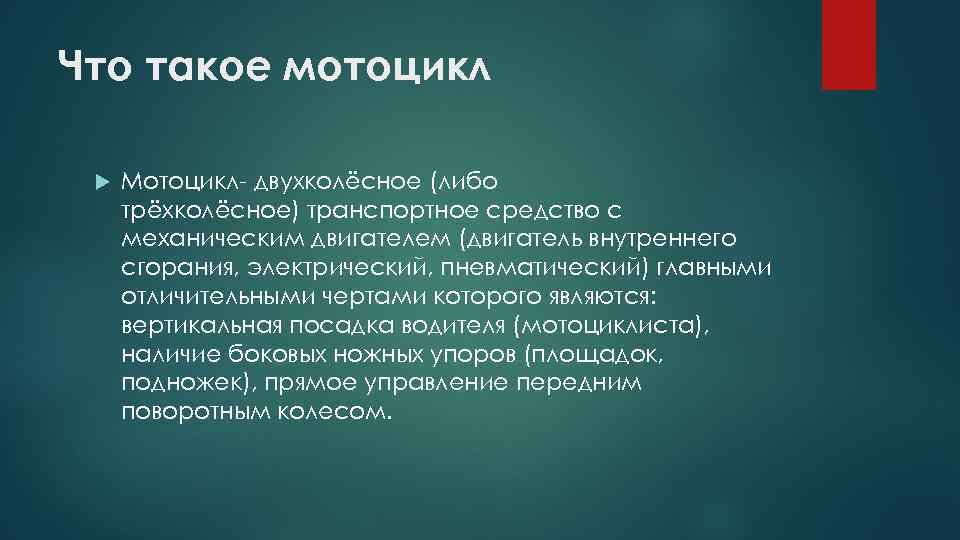 Что такое мотоцикл

Мотоцикл- двухколёсное (либо трёхколёсное) транспортное средство с механическим двигателем (двигатель внутреннего сгорания, электрический, пневматический) главными отличительными чертами которого являются: вертикальная посадка водителя (мотоциклиста), наличие боковых ножных упоров (площадок, подножек), прямое управление передним поворотным колесом.